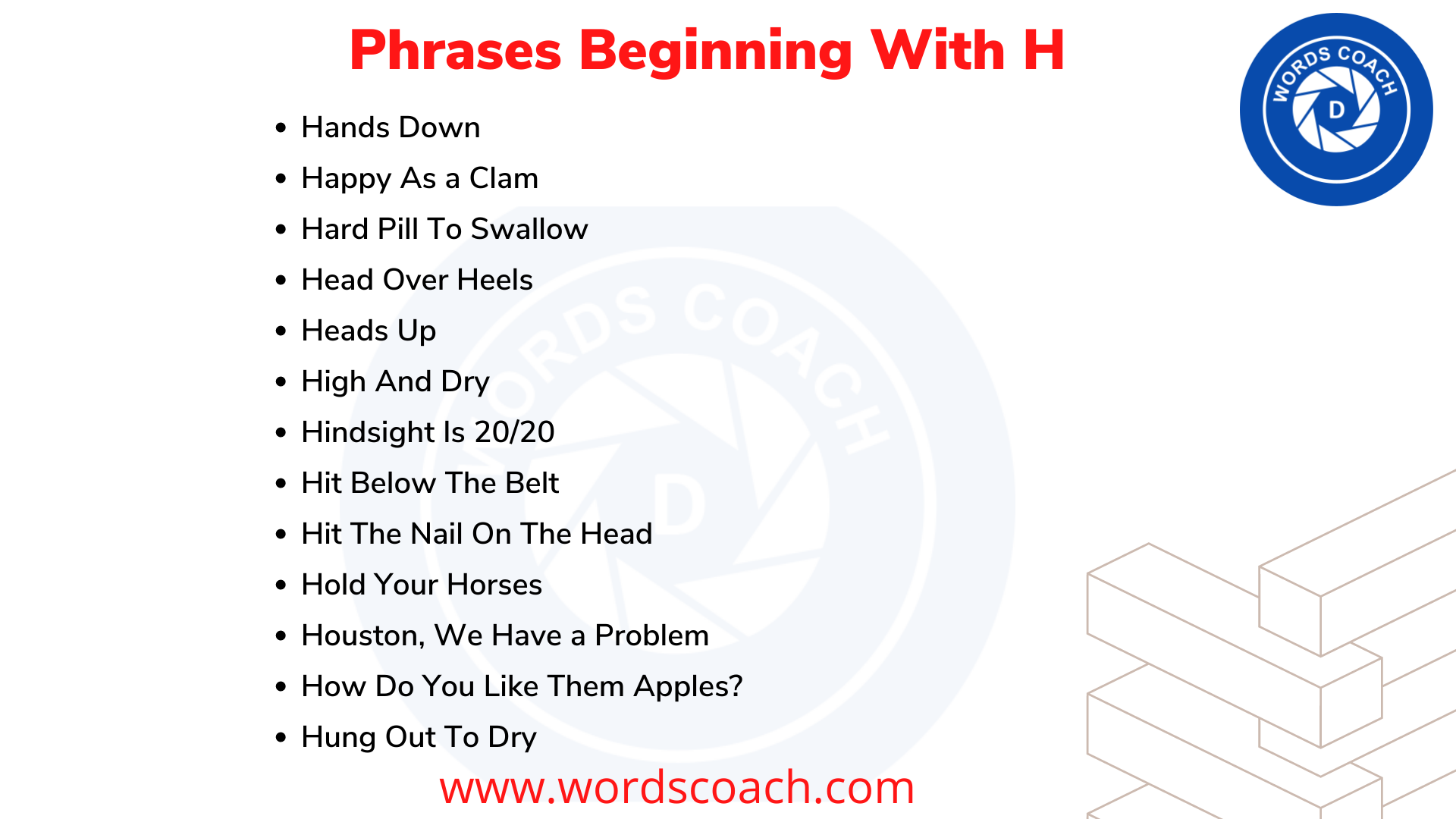 Phrases Beginning With H

WORDS COACH
D

- Hands Down
- Happy As a Clam
- Hard Pill To Swallow
- Head Over Heels
- Heads Up
- High And Dry
- Hindsight Is 20/20
- Hit Below The Belt
- Hit The Nail On The Head
- Hold Your Horses
- Houston, We Have a Problem
- How Do You Like Them Apples?
- Hung Out To Dry

WORDS COACH
D

www.wordscoach.com